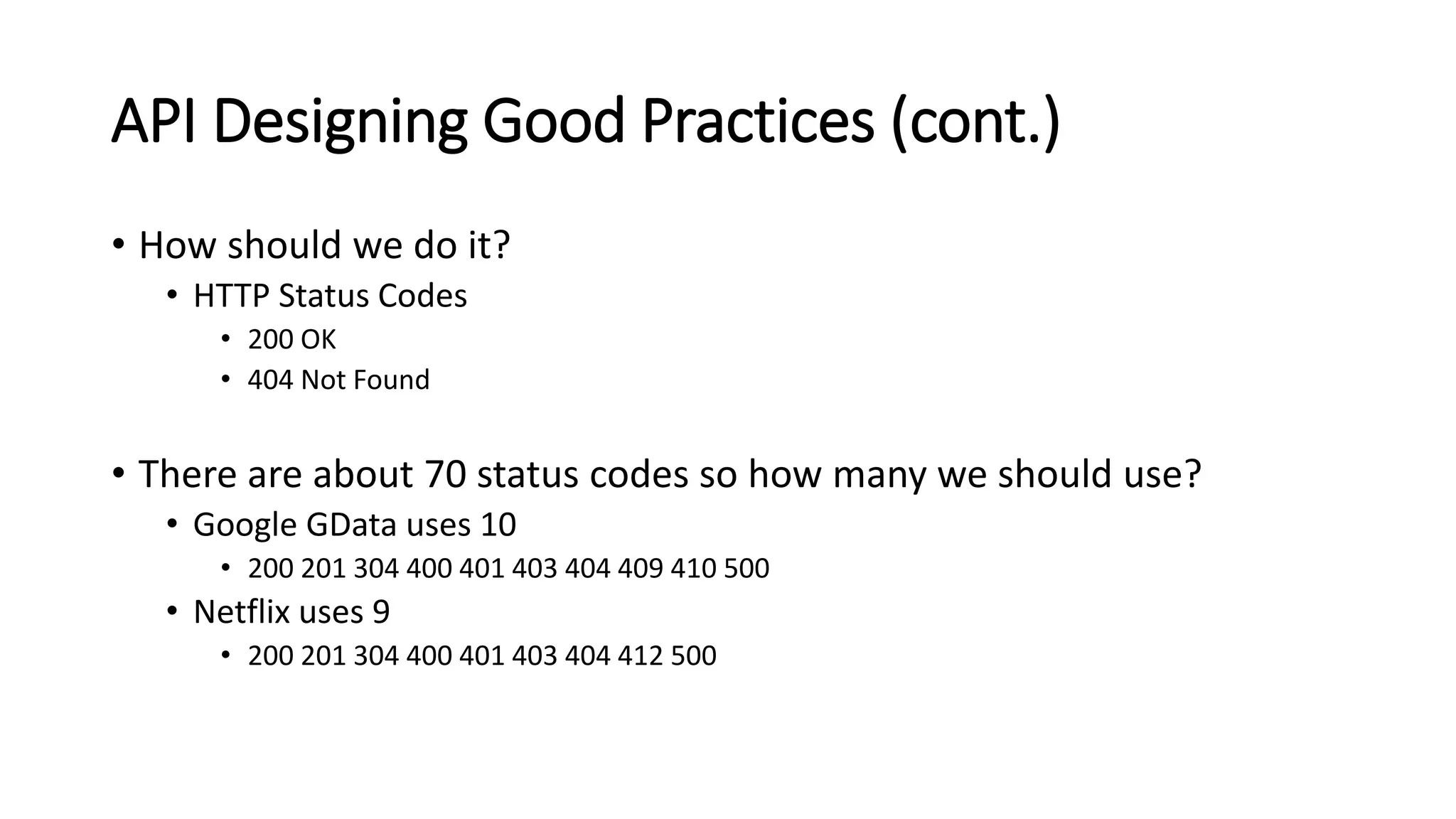 API Designing Good Practices (cont.)

• How should we do it?
  • HTTP Status Codes
    • 200 OK
    • 404 Not Found

• There are about 70 status codes so how many we should use?
  • Google GData uses 10
    • 200 201 304 400 401 403 404 409 410 500
  • Netflix uses 9
    • 200 201 304 400 401 403 404 412 500